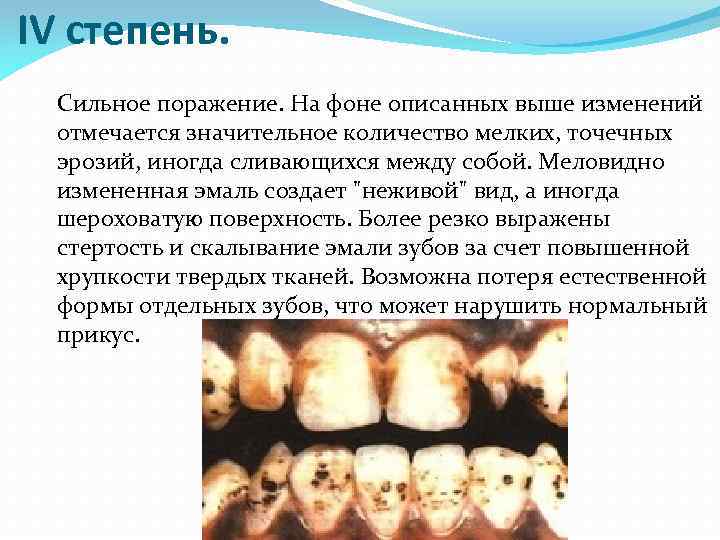 IV степень.

Сильное поражение. На фоне описанных выше изменений отмечается значительное количество мелких, точечных эрозий, иногда сливающихся между собой. Меловидно измененная эмаль создает "неживой" вид, а иногда шероховатую поверхность. Более резко выражены стертость и скалывание эмали зубов за счет повышенной хрупкости твердых тканей. Возможна потеря естественной формы отдельных зубов, что может нарушить нормальный прикус.